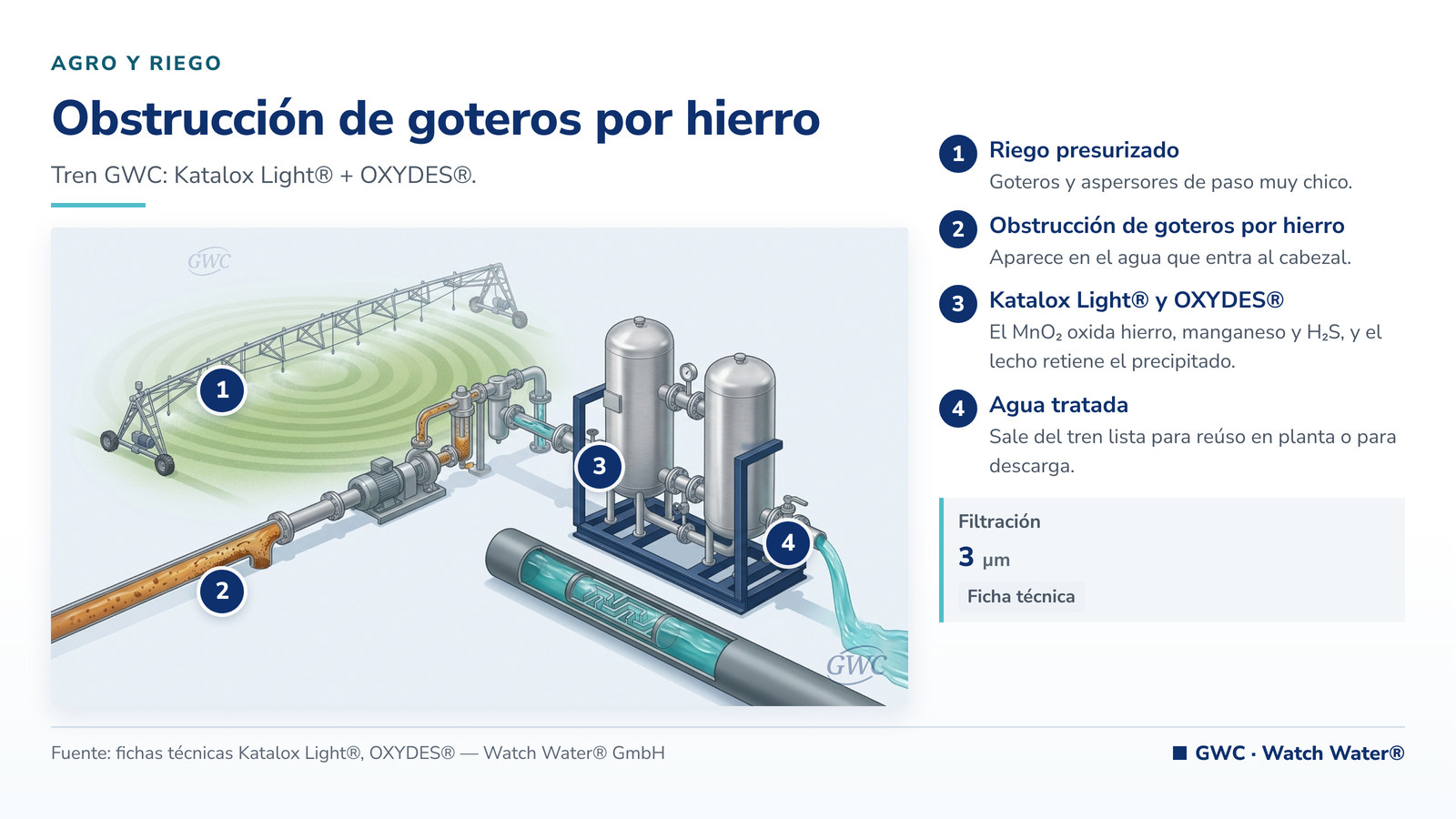 AGRO Y RIEGO

Obstrucción de goteros por hierro

Tren GWC: Katalox Light® + OXYDES®.

GWC

1

2

3

4

GWC

1 Riego presurizado
Goteros y aspersores de paso muy chico.

2 Obstrucción de goteros por hierro
Aparece en el agua que entra al cabezal.

3 Katalox Light® y OXYDES®
El $MnO_2$ oxida hierro, manganeso y $H_2S$, y el lecho retiene el precipitado.

4 Agua tratada
Sale del tren lista para reúso en planta o para descarga.

Filtración
3 µm
Ficha técnica

Fuente: fichas técnicas Katalox Light®, OXYDES® — Watch Water® GmbH

GWC · Watch Water®